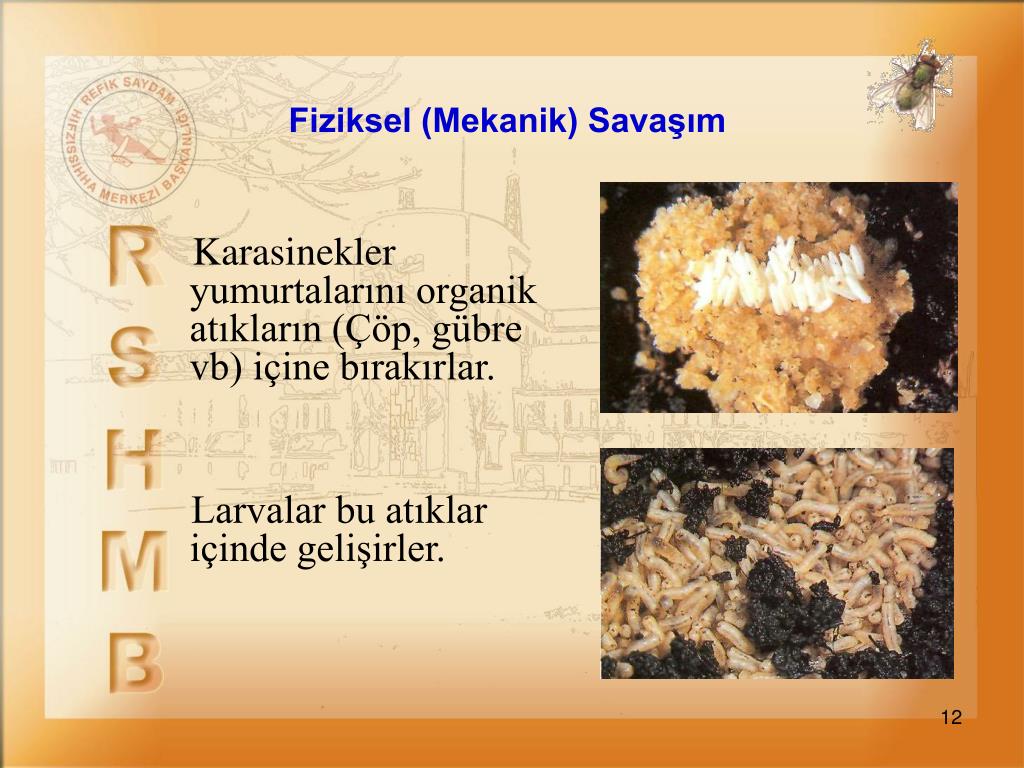 REFİK SAYDAM HIFZISSIHHA MERKEZİ BAŞKANLIĞI

Fiziksel (Mekanik) Savaşım

R
S
H
M
B

Karasinekler yumurtalarını organik atıkların (Çöp, gübre vb) içine bırakırlar.

Larvalar bu atıklar içinde gelişirler.

12